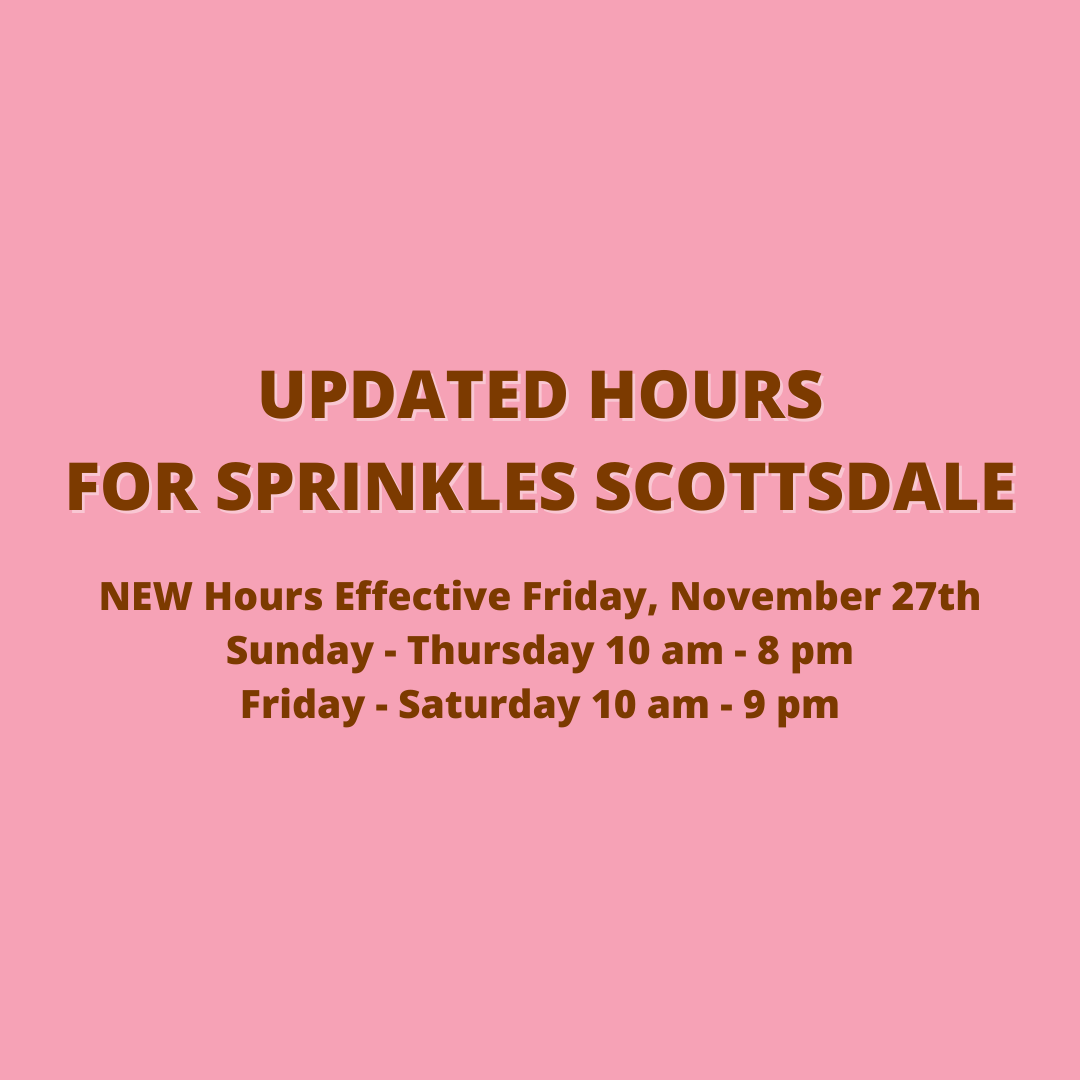 UPDATED HOURS
FOR SPRINKLES SCOTTSDALE

NEW Hours Effective Friday, November 27th
Sunday - Thursday 10 am - 8 pm
Friday - Saturday 10 am - 9 pm